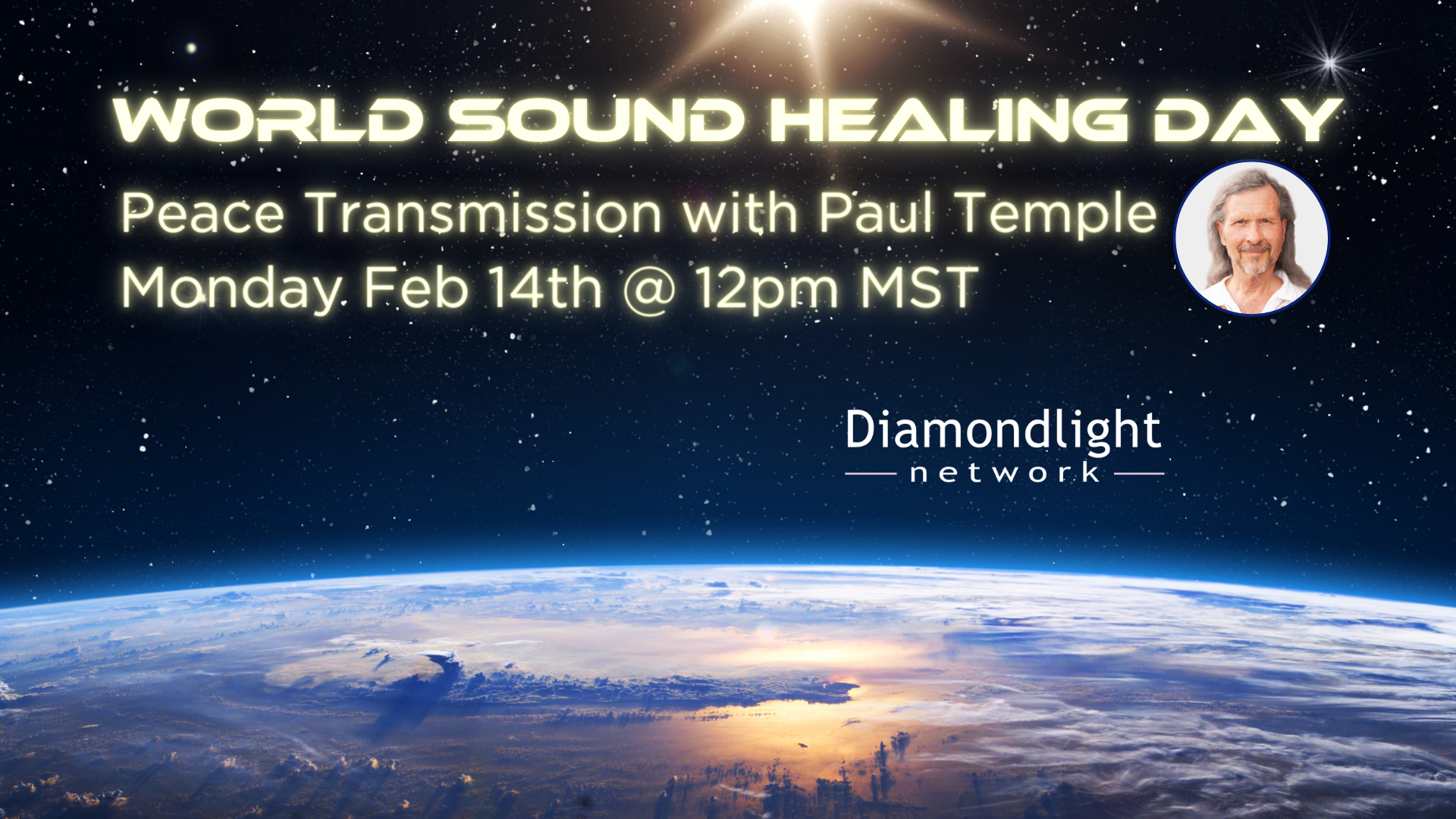 WORLD SOUND HEALING DAY

Peace Transmission with Paul Temple
Monday Feb 14th @ 12pm MST

Diamondlight
network